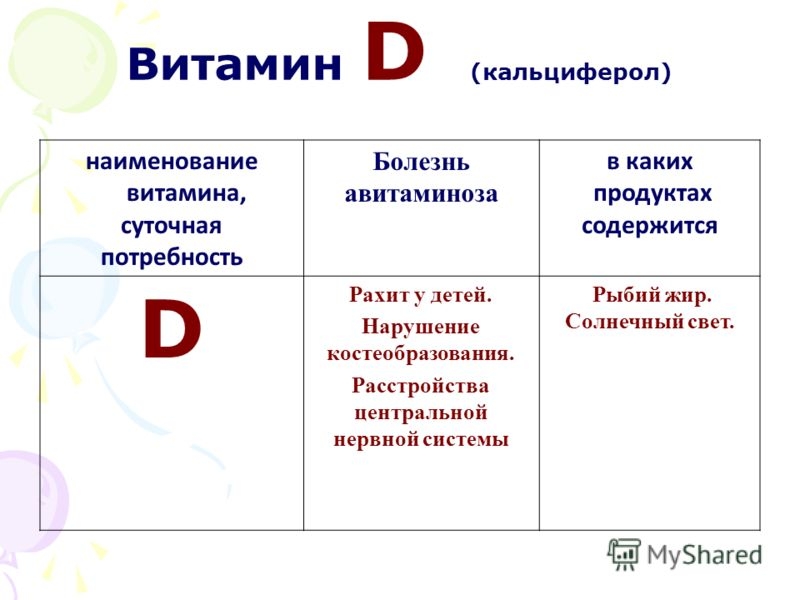 Витамин D (кальциферол)

| наименование витамина, суточная потребность | Болезнь авитаминоза | в каких продуктах содержится |
|---|---|---|
| D | Рахит у детей. Нарушение костеобразования. Расстройства центральной нервной системы | Рыбий жир. Солнечный свет. |

MyShared